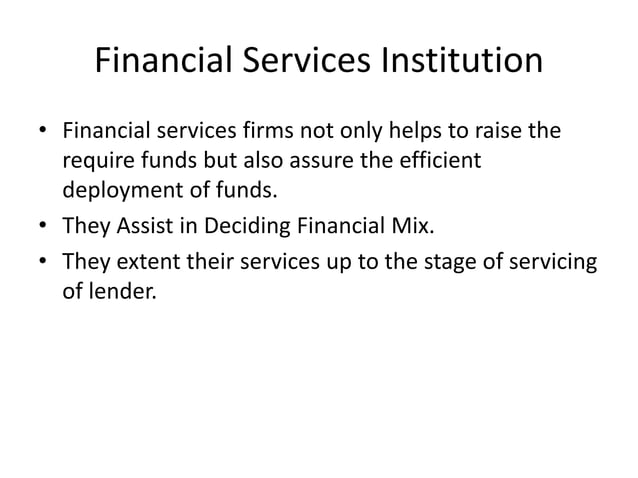 Financial Services Institution

• Financial services firms not only helps to raise the require funds but also assure the efficient deployment of funds.

• They Assist in Deciding Financial Mix.

• They extent their services up to the stage of servicing of lender.